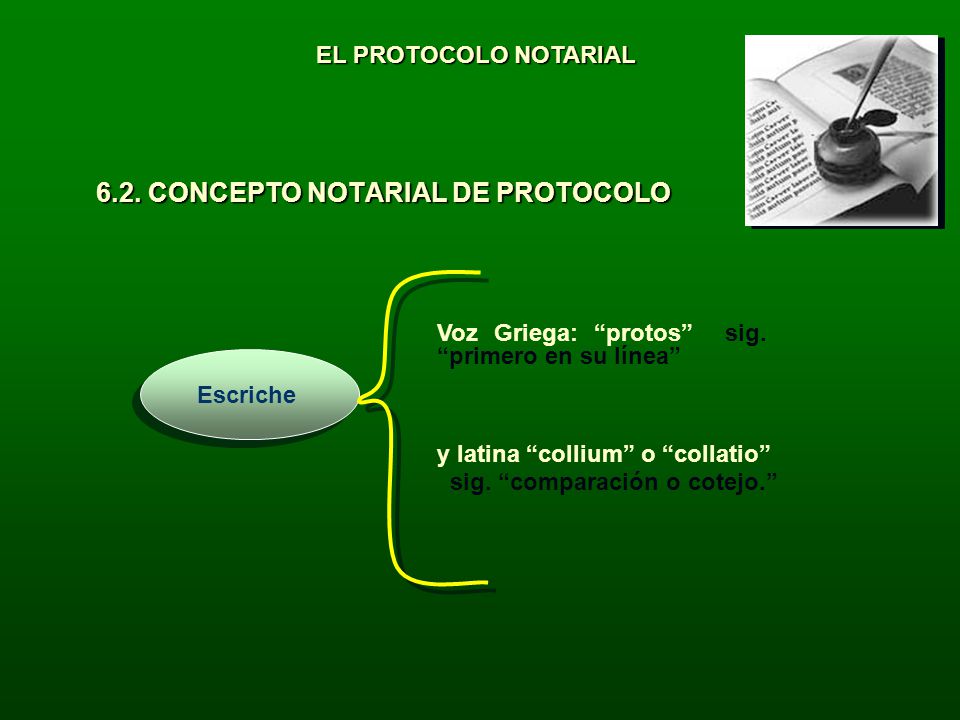 EL PROTOCOLO NOTARIAL

6.2. CONCEPTO NOTARIAL DE PROTOCOLO

Escriche

Voz Griega: “protos” sig. “primero en su línea”

y latina “collium” o “collatio” sig. “comparación o cotejo.”